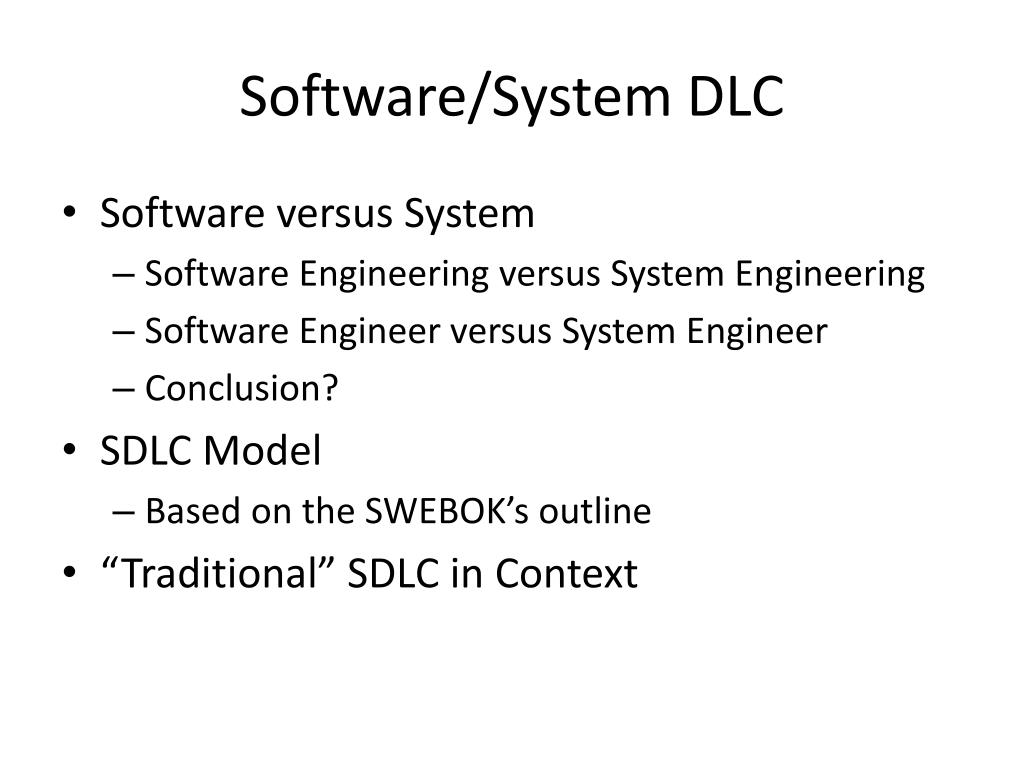 Software/System DLC

• Software versus System
  – Software Engineering versus System Engineering
  – Software Engineer versus System Engineer
  – Conclusion?
• SDLC Model
  – Based on the SWEBOK’s outline
• “Traditional” SDLC in Context